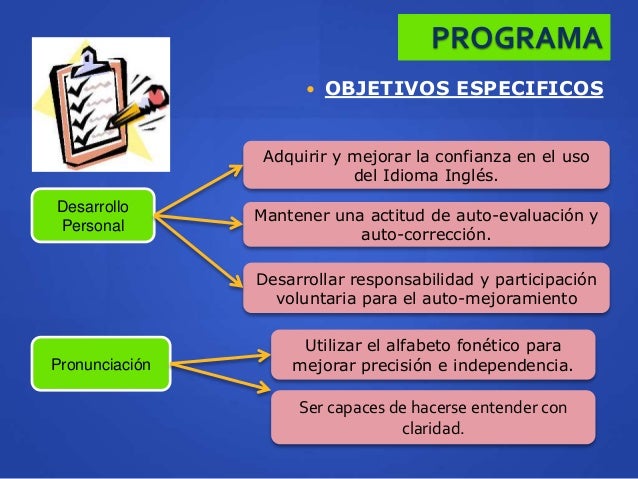 PROGRAMA

• OBJETIVOS ESPECIFICOS

Desarrollo Personal

Adquirir y mejorar la confianza en el uso del Idioma Inglés.

Mantener una actitud de auto-evaluación y auto-corrección.

Desarrollar responsabilidad y participación voluntaria para el auto-mejoramiento

Pronunciación

Utilizar el alfabeto fonético para mejorar precisión e independencia.

Ser capaces de hacerse entender con claridad.